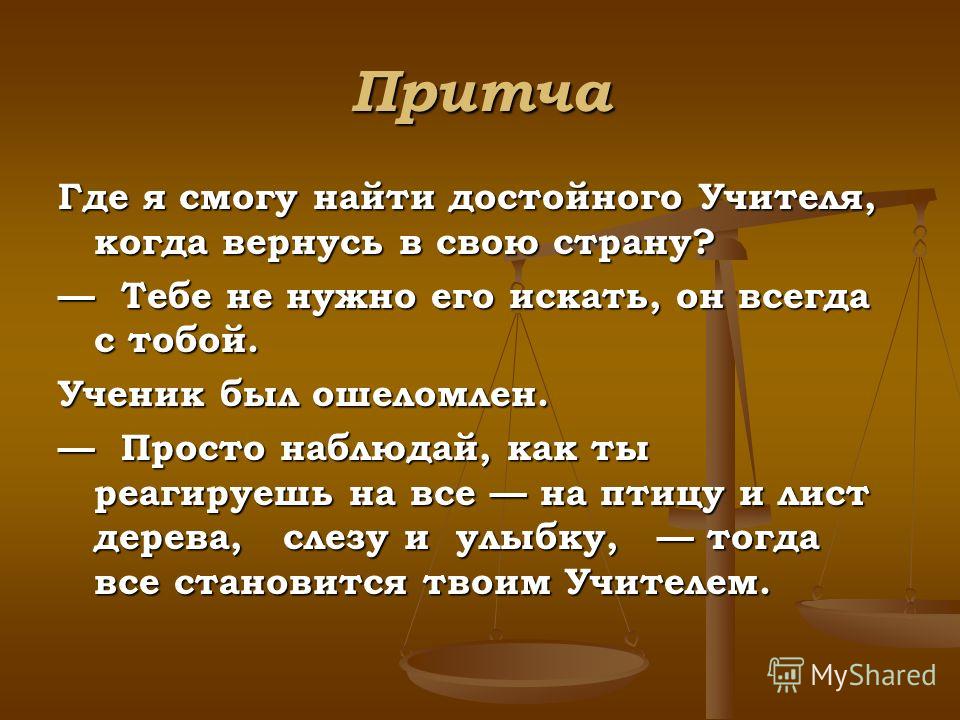 Притча

Где я смогу найти достойного Учителя, когда вернусь в свою страну?

— Тебе не нужно его искать, он всегда с тобой.

Ученик был ошеломлен.

— Просто наблюдай, как ты реагируешь на все — на птицу и лист дерева, слезу и улыбку, — тогда все становится твоим Учителем.

MyShared